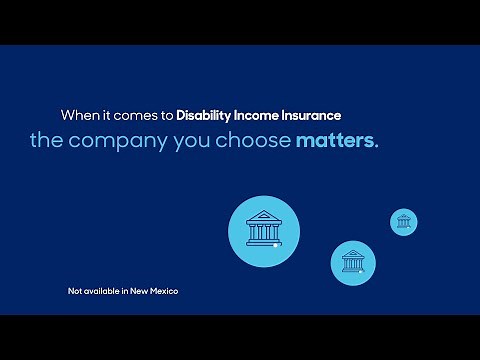 When it comes to Disability Income Insurance
the company you choose matters.

Not available in New Mexico